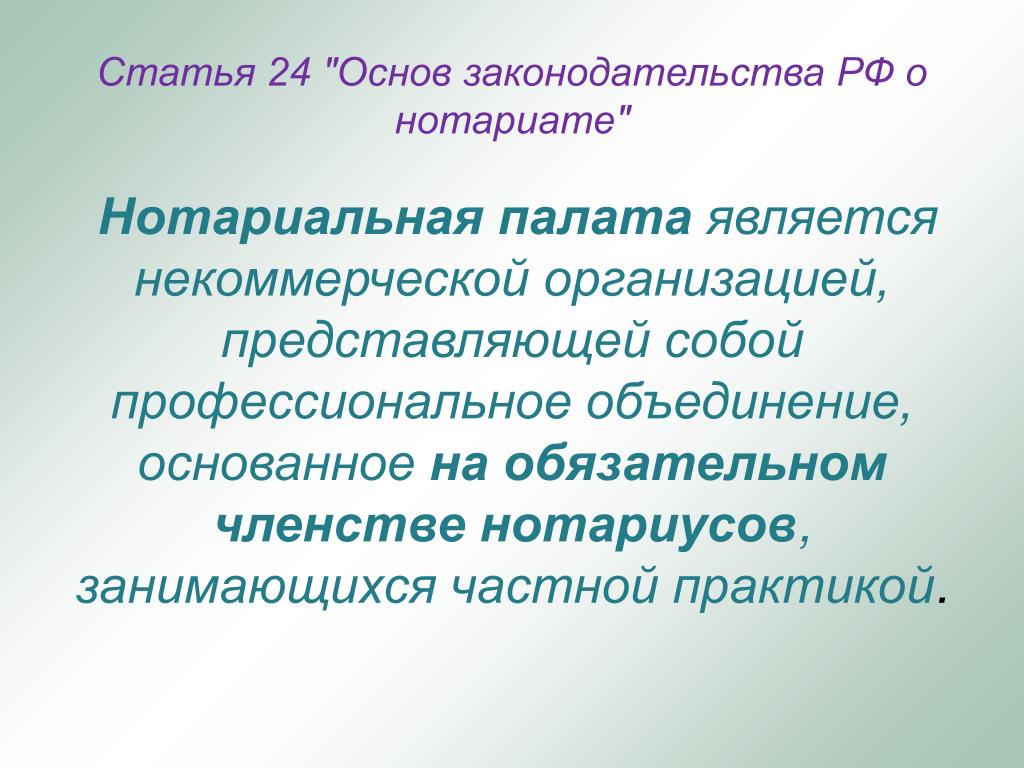 Статья 24 "Основ законодательства РФ о нотариате"

Нотариальная палата является некоммерческой организацией, представляющей собой профессиональное объединение, основанное на обязательном членстве нотариусов, занимающихся частной практикой.